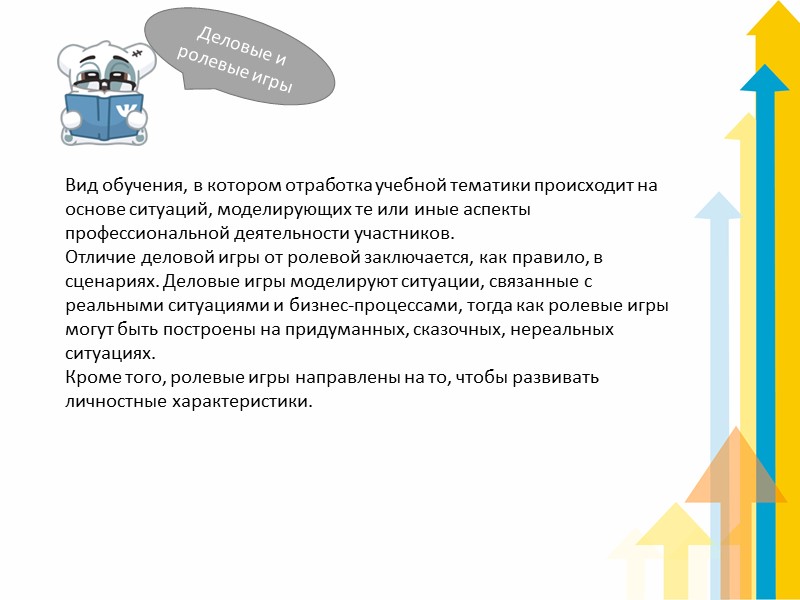 Деловые и ролевые игры

Вид обучения, в котором отработка учебной тематики происходит на основе ситуаций, моделирующих те или иные аспекты профессиональной деятельности участников.
Отличие деловой игры от ролевой заключается, как правило, в сценариях. Деловые игры моделируют ситуации, связанные с реальными ситуациями и бизнес-процессами, тогда как ролевые игры могут быть построены на придуманных, сказочных, нереальных ситуациях.
Кроме того, ролевые игры направлены на то, чтобы развивать личностные характеристики.